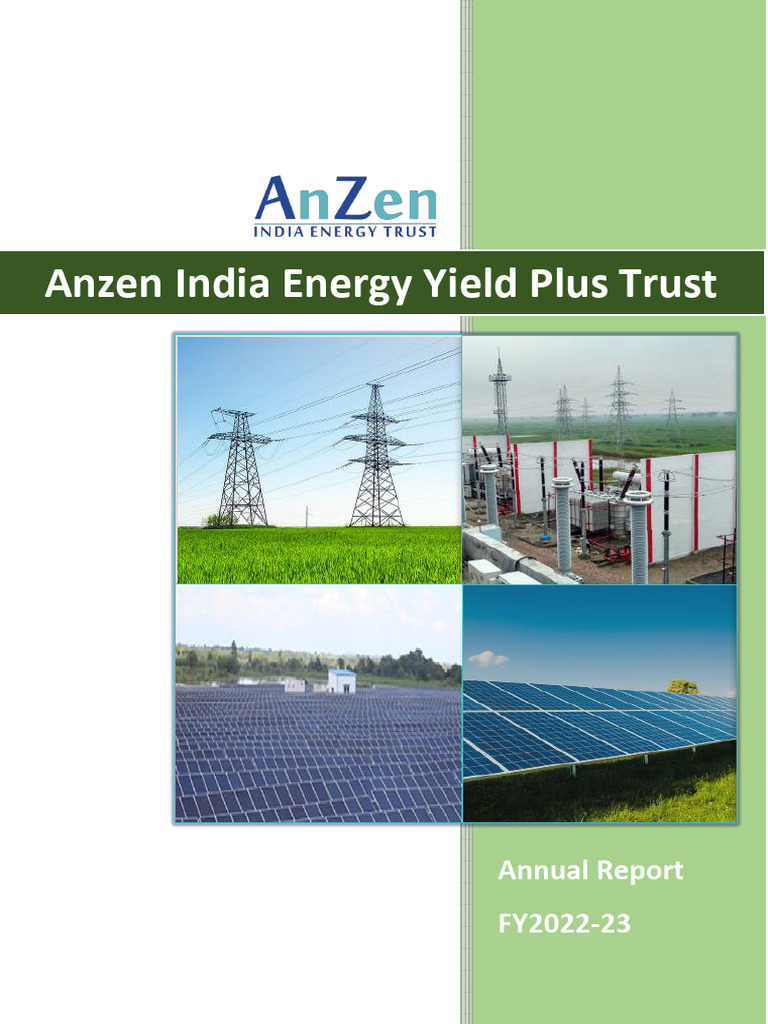 AnZen
INDIA ENERGY TRUST

Anzen India Energy Yield Plus Trust

Annual Report

FY2022-23